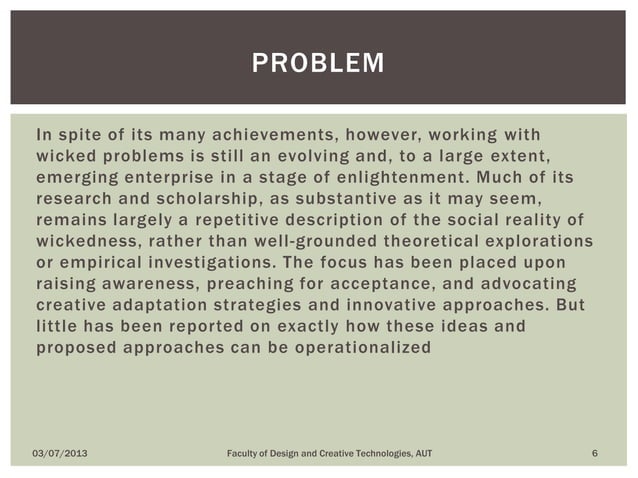 PROBLEM

In spite of its many achievements, however, working with wicked problems is still an evolving and, to a large extent, emerging enterprise in a stage of enlightenment. Much of its research and scholarship, as substantive as it may seem, remains largely a repetitive description of the social reality of wickedness, rather than well-grounded theoretical explorations or empirical investigations. The focus has been placed upon raising awareness, preaching for acceptance, and advocating creative adaptation strategies and innovative approaches. But little has been reported on exactly how these ideas and proposed approaches can be operationalized

03/07/2013

Faculty of Design and Creative Technologies, AUT

6